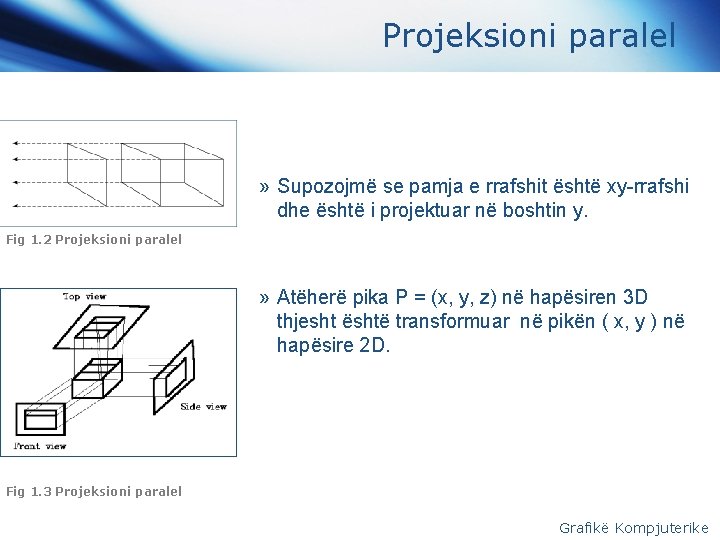 Projeksioni paralel

Fig 1.2 Projeksioni paralel

» Supozojmë se pamja e rrafshit është xy-rrafshi dhe është i projektuar në boshtin y.

Top view

Side view

Front view

» Atëherë pika P = (x, y, z) në hapësiren 3D thjesht është transformuar në pikën ( x, y ) në hapësire 2D.

Fig 1.3 Projeksioni paralel

Grafikë Kompjuterike